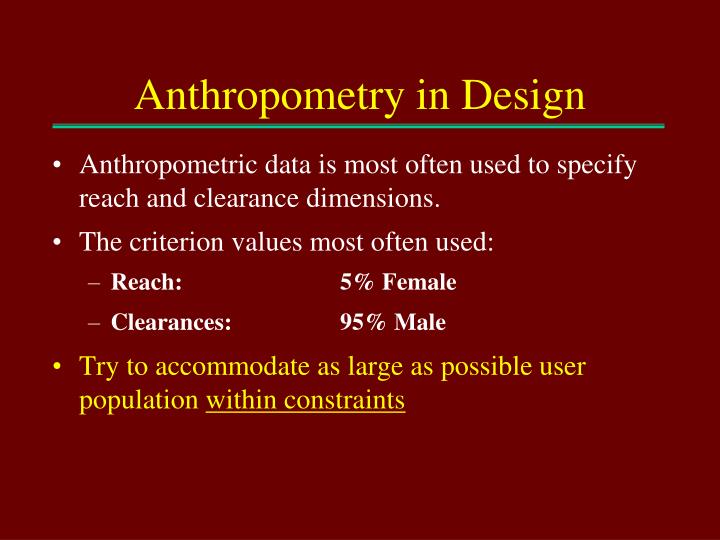 Anthropometry in Design

• Anthropometric data is most often used to specify reach and clearance dimensions.

• The criterion values most often used:

– Reach: 5% Female

– Clearances: 95% Male

• Try to accommodate as large as possible user population within constraints